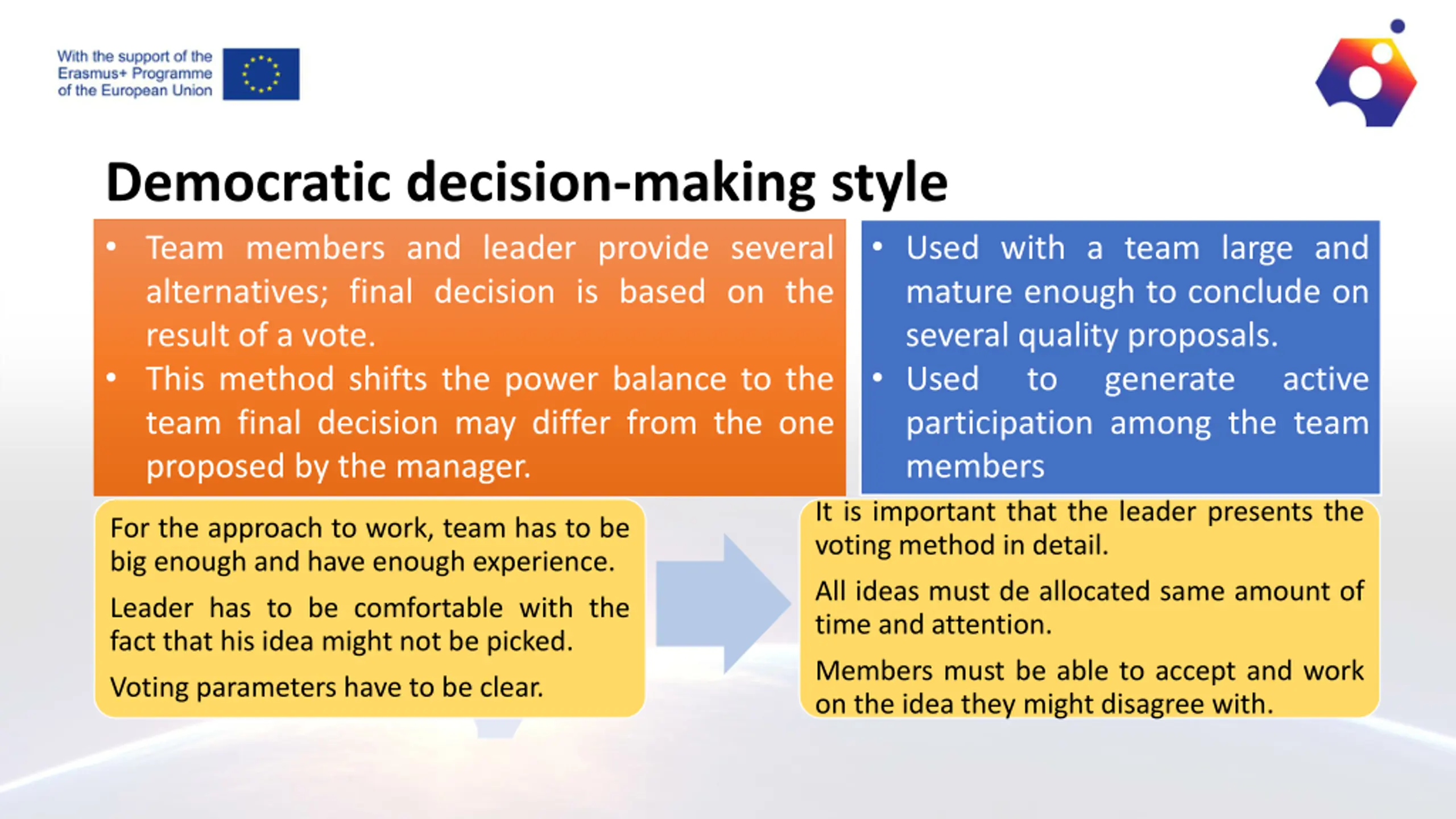 With the support of the Erasmus+ Programme of the European Union

Democratic decision-making style

• Team members and leader provide several alternatives; final decision is based on the result of a vote.
• This method shifts the power balance to the team final decision may differ from the one proposed by the manager.

• Used with a team large and mature enough to conclude on several quality proposals.
• Used to generate active participation among the team members

For the approach to work, team has to be big enough and have enough experience.

Leader has to be comfortable with the fact that his idea might not be picked.

Voting parameters have to be clear.

It is important that the leader presents the voting method in detail.

All ideas must de allocated same amount of time and attention.

Members must be able to accept and work on the idea they might disagree with.